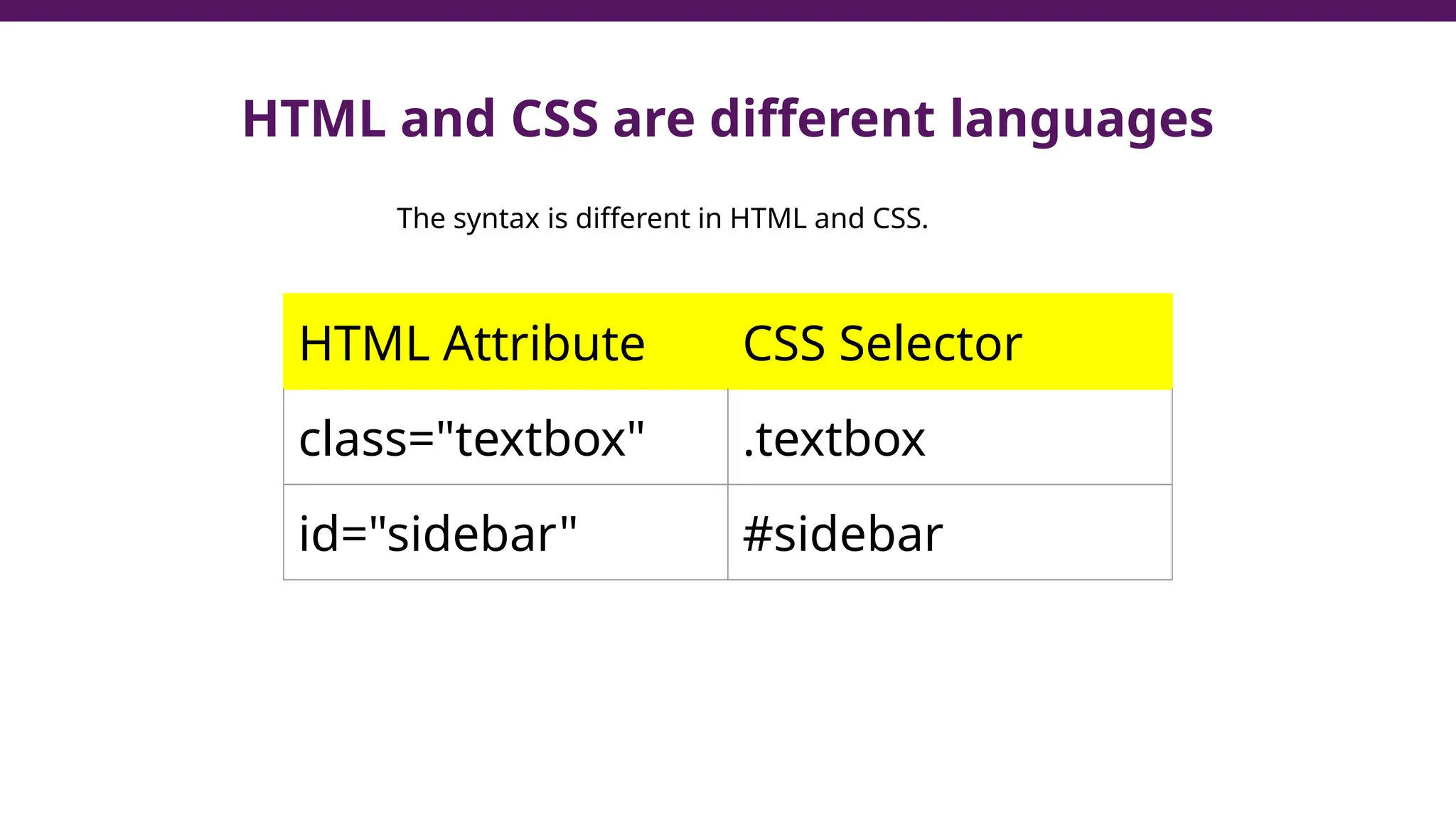 HTML and CSS are different languages

The syntax is different in HTML and CSS.

| HTML Attribute | CSS Selector |
|---|---|
| class="textbox" | .textbox |
| id="sidebar" | #sidebar |